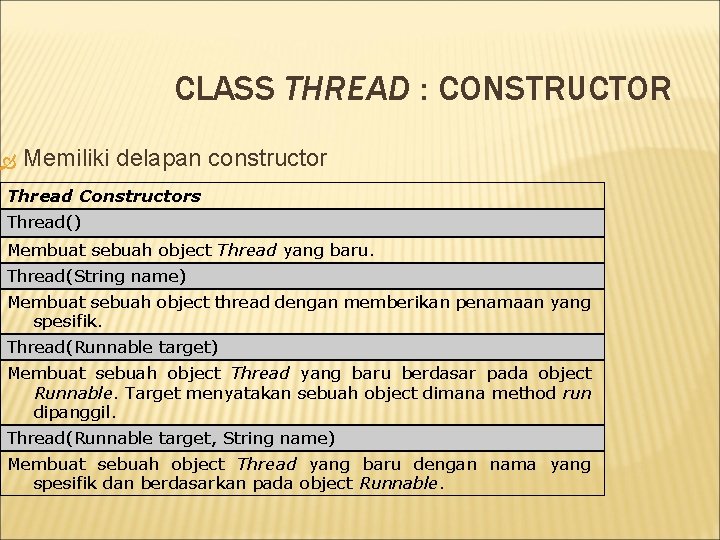 CLASS THREAD : CONSTRUCTOR

Memiliki delapan constructor

| Thread Constructors |
|---|
| Thread() |
| Membuat sebuah object Thread yang baru. |
| Thread(String name) |
| Membuat sebuah object thread dengan memberikan penamaan yang spesifik. |
| Thread(Runnable target) |
| Membuat sebuah object Thread yang baru berdasar pada object Runnable. Target menyatakan sebuah object dimana method run dipanggil. |
| Thread(Runnable target, String name) |
| Membuat sebuah object Thread yang baru dengan nama yang spesifik dan berdasarkan pada object Runnable. |